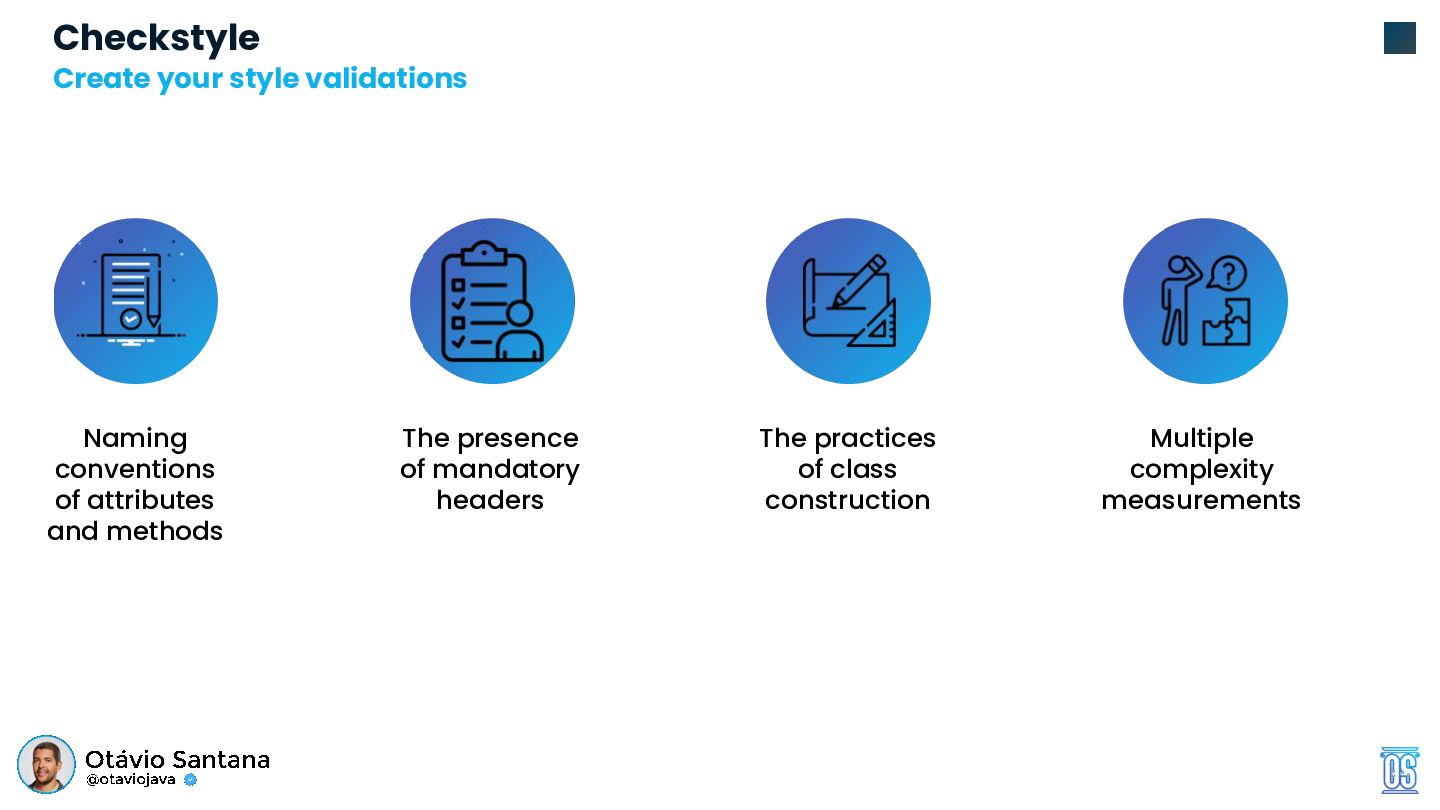 Checkstyle
Create your style validations

Naming conventions of attributes and methods

The presence of mandatory headers

The practices of class construction

Multiple complexity measurements

Otávio Santana
@otaviojava

OS